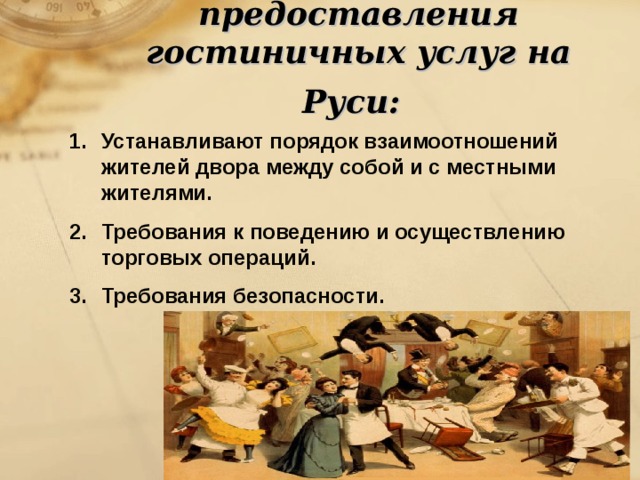 предоставления гостиничных услуг на Руси:

1. Устанавливают порядок взаимоотношений жителей двора между собой и с местными жителями.
2. Требования к поведению и осуществлению торговых операций.
3. Требования безопасности.